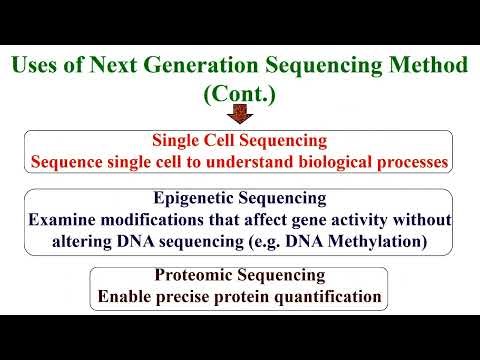 Uses of Next Generation Sequencing Method (Cont.)

Single Cell Sequencing
Sequence single cell to understand biological processes

Epigenetic Sequencing
Examine modifications that affect gene activity without altering DNA sequencing (e.g. DNA Methylation)

Proteomic Sequencing
Enable precise protein quantification